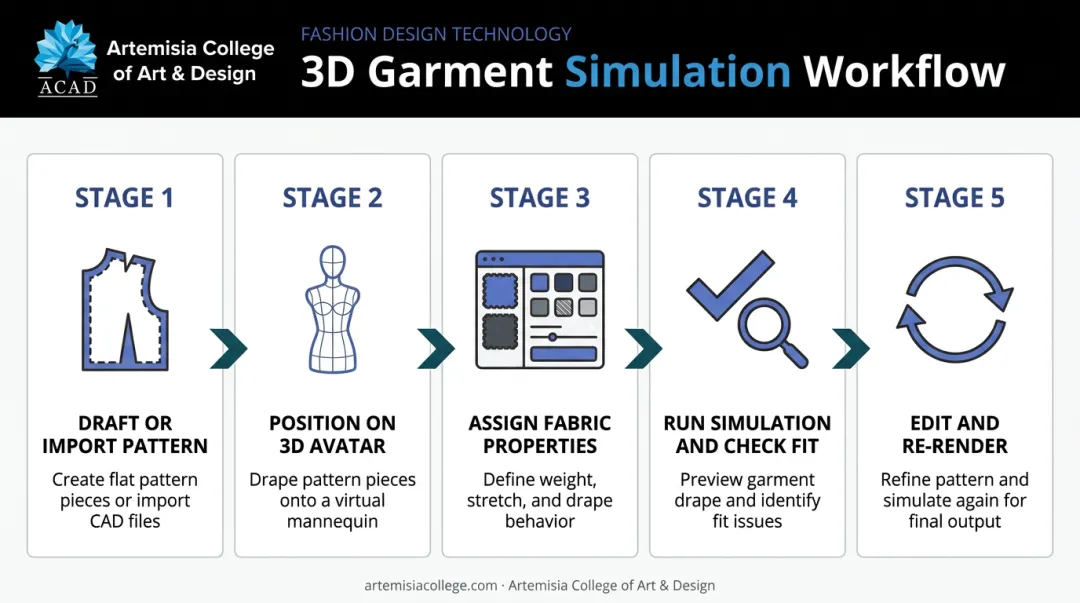 ACAD
Artemisia College of Art & Design

FASHION DESIGN TECHNOLOGY
3D Garment Simulation Workflow

STAGE 1
DRAFT OR IMPORT PATTERN
Create flat pattern pieces or import CAD files

STAGE 2
POSITION ON 3D AVATAR
Drape pattern pieces onto a virtual mannequin

STAGE 3
ASSIGN FABRIC PROPERTIES
Define weight, stretch, and drape behavior

STAGE 4
RUN SIMULATION AND CHECK FIT
Preview garment drape and identify fit issues

STAGE 5
EDIT AND RE-RENDER
Refine pattern and simulate again for final output

artemisiacollege.com · Artemisia College of Art & Design